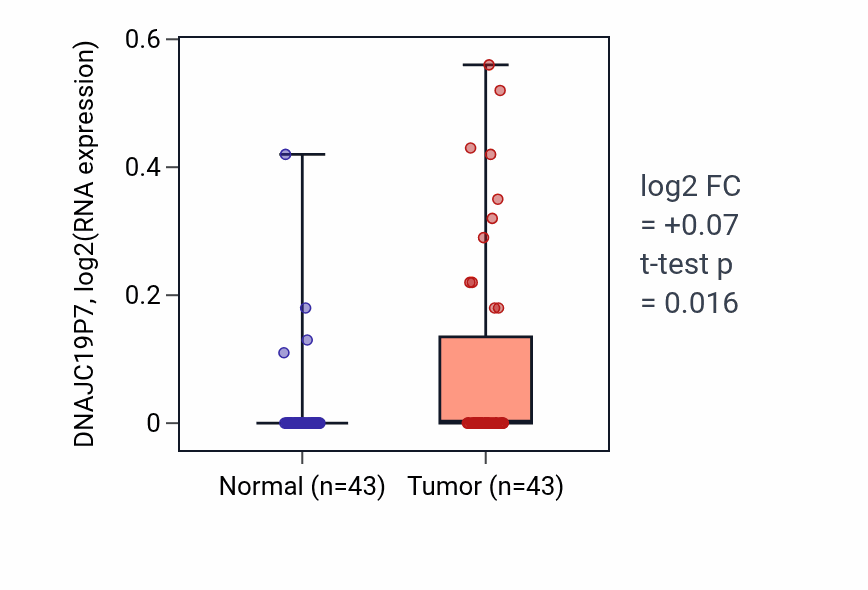 DNAJC19P7, log2(RNA expression)

0.6
0.4
0.2
0

Normal (n=43)
Tumor (n=43)

log2 FC
= +0.07
t-test p
= 0.016